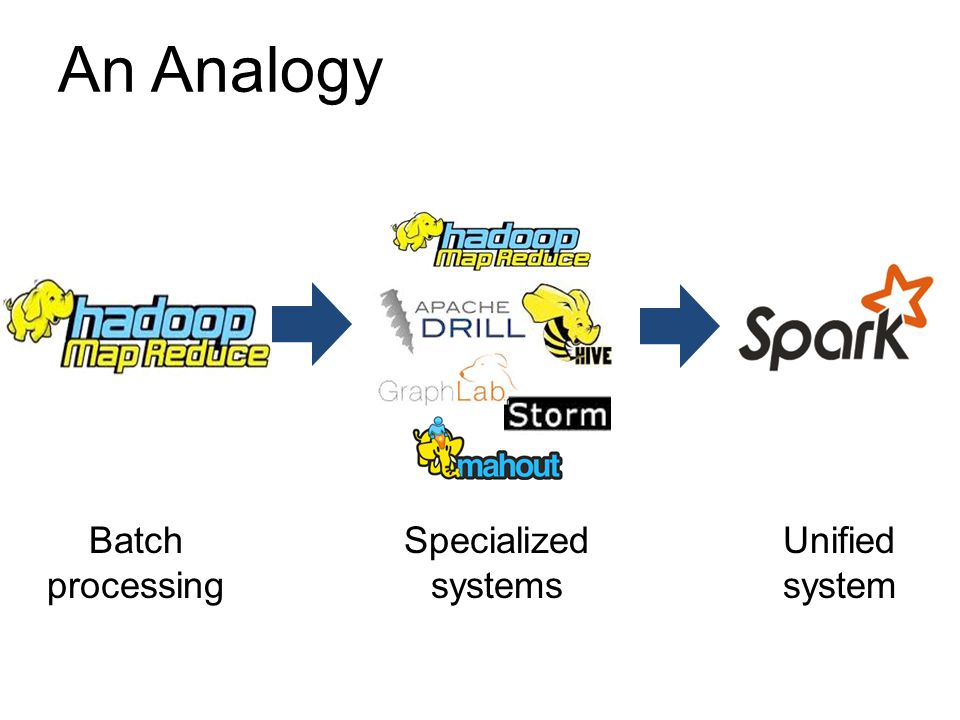 An Analogy

hadoop
Map Reduce

hadoop
Map Reduce

APACHE
DRILL

HIVE

GraphLab

Storm

mahout

Spark

Batch processing

Specialized systems

Unified system